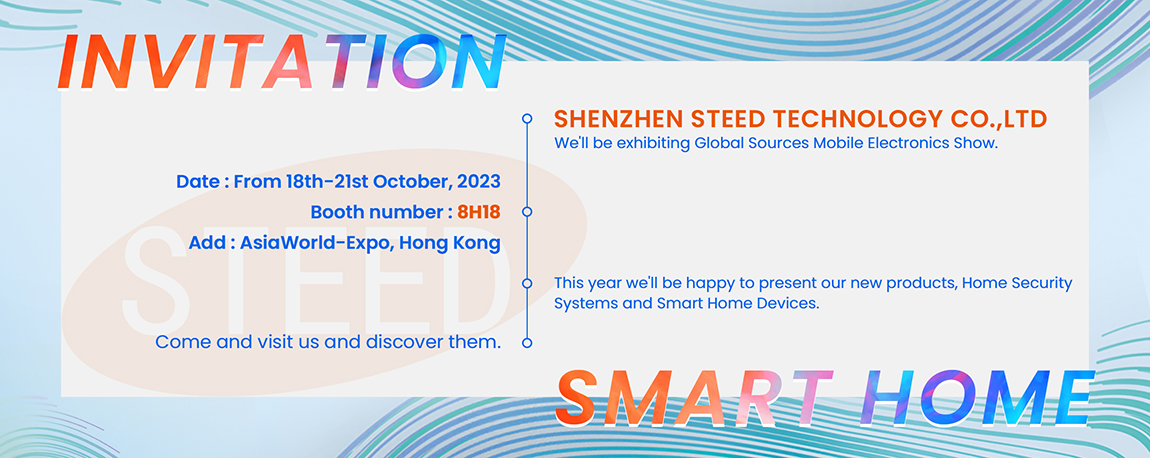 INVITATION

SHENZHEN STEED TECHNOLOGY CO.,LTD
We'll be exhibiting Global Sources Mobile Electronics Show.

Date : From 18th-21st October, 2023
Booth number : 8H18
Add : AsiaWorld-Expo, Hong Kong

STEED

This year we'll be happy to present our new products, Home Security Systems and Smart Home Devices.

Come and visit us and discover them.

SMART HOME